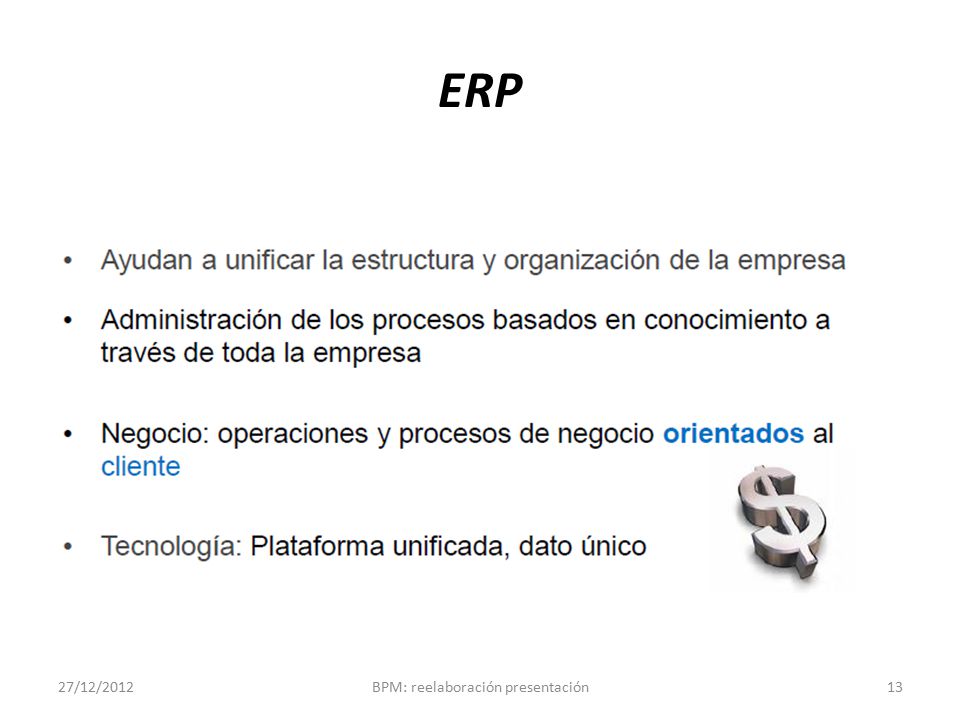 ERP

• Ayudan a unificar la estructura y organización de la empresa

• Administración de los procesos basados en conocimiento a través de toda la empresa

• Negocio: operaciones y procesos de negocio orientados al cliente

• Tecnología: Plataforma unificada, dato único

27/12/2012 BPM: reelaboración presentación 13